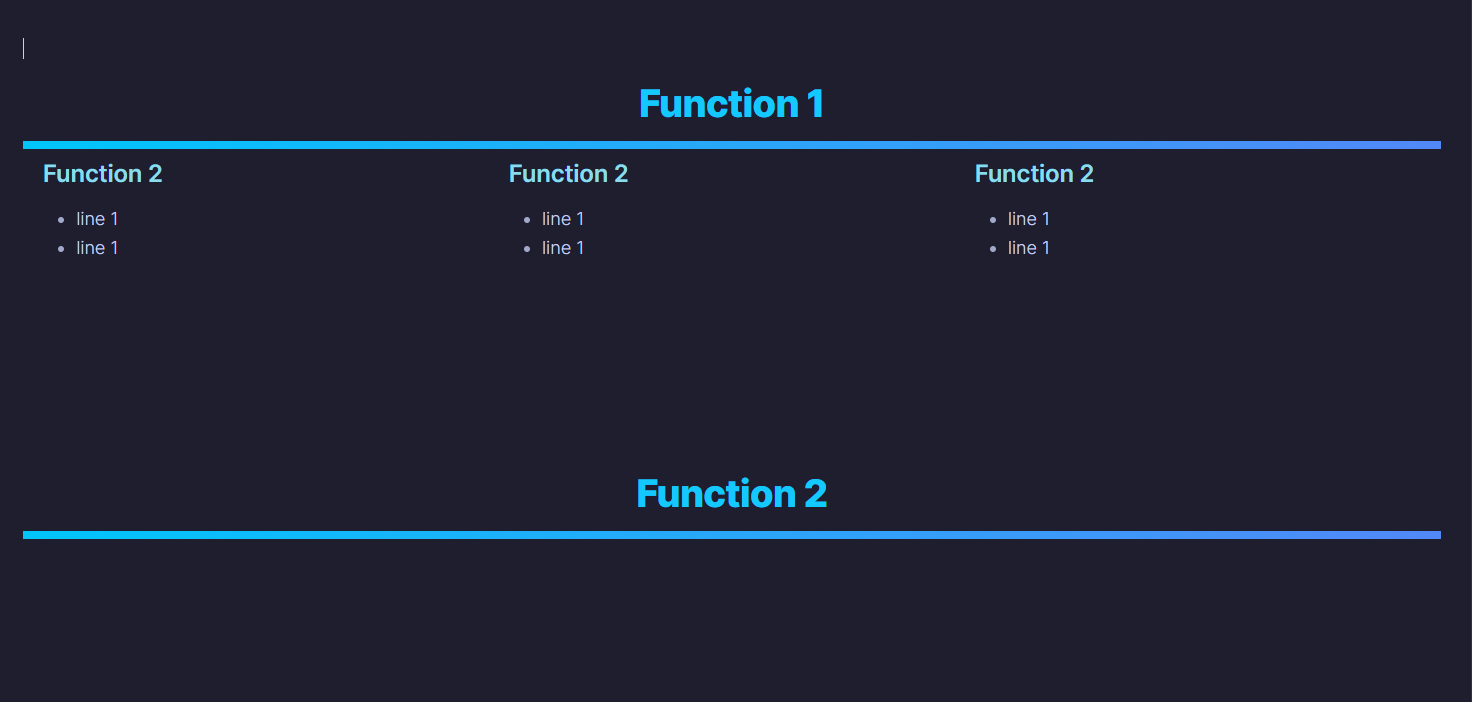 Function 1

Function 2

- line 1
- line 1

Function 2

- line 1
- line 1

Function 2

- line 1
- line 1

Function 2